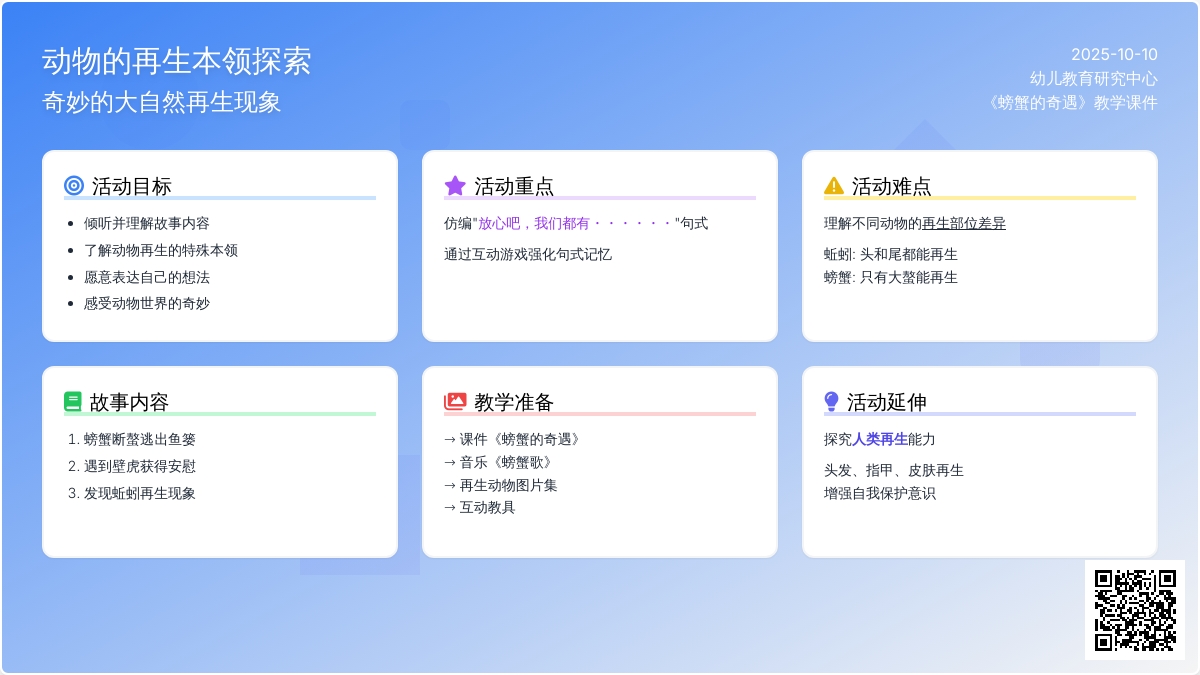 动物的再生本领探索
奇妙的大自然再生现象

2025-10-10
幼儿教育研究中心
《螃蟹的奇遇》教学课件

活动目标
- 倾听并理解故事内容
- 了解动物再生的特殊本领
- 愿意表达自己的想法
- 感受动物世界的奇妙

活动重点
仿编"放心吧，我们都有······"句式
通过互动游戏强化句式记忆

活动难点
理解不同动物的再生部位差异
蚯蚓: 头和尾都能再生
螃蟹: 只有大螯能再生

故事内容
1. 螃蟹断螯逃出鱼篓
2. 遇到壁虎获得安慰
3. 发现蚯蚓再生现象

教学准备
→ 课件《螃蟹的奇遇》
→ 音乐《螃蟹歌》
→ 再生动物图片集
→ 互动教具

活动延伸
探究人类再生能力
头发、指甲、皮肤再生
增强自我保护意识